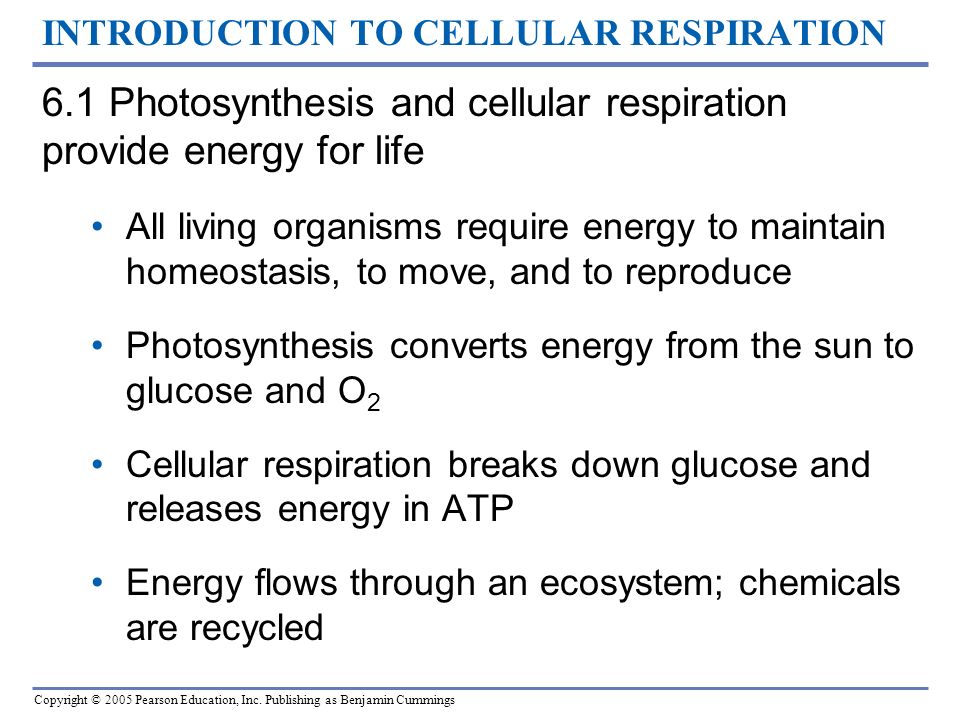 INTRODUCTION TO CELLULAR RESPIRATION

6.1 Photosynthesis and cellular respiration provide energy for life

• All living organisms require energy to maintain homeostasis, to move, and to reproduce

• Photosynthesis converts energy from the sun to glucose and $O_2$

• Cellular respiration breaks down glucose and releases energy in ATP

• Energy flows through an ecosystem; chemicals are recycled

Copyright © 2005 Pearson Education, Inc. Publishing as Benjamin Cummings